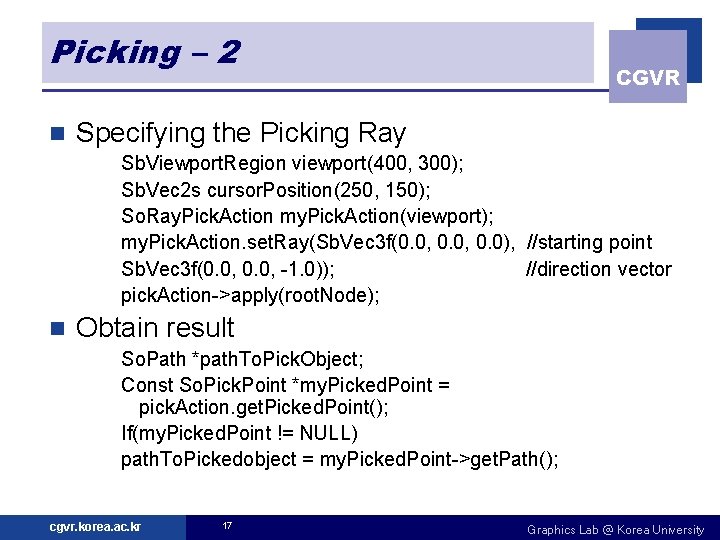 Picking – 2

CGVR

Specifying the Picking Ray

SbViewportRegion viewport(400, 300);
SbVec2s cursorPosition(250, 150);
SoRayPickAction myPickAction(viewport);
myPickAction.setRay(SbVec3f(0.0, 0.0, 0.0), //starting point
SbVec3f(0.0, 0.0, -1.0)); //direction vector
pickAction->apply(rootNode);

Obtain result

SoPath *pathToPickObject;
Const SoPickPoint *myPickedPoint = pickAction.getPickedPoint();
If(myPickedPoint != NULL)
pathToPickedobject = myPickedPoint->getPath();

cgvr.korea.ac.kr

17

Graphics Lab @ Korea University